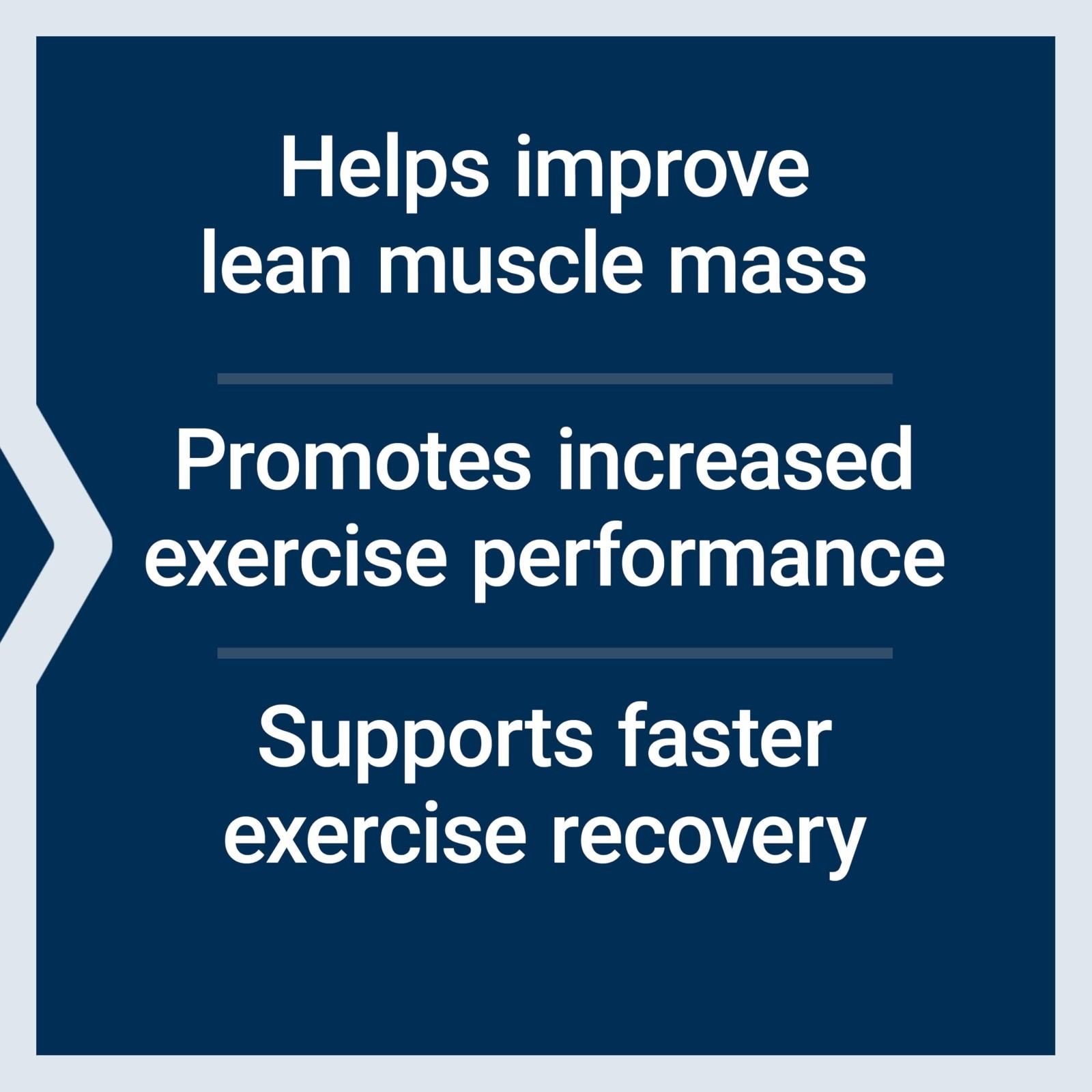 Helps improve lean muscle mass

Promotes increased exercise performance

Supports faster exercise recovery